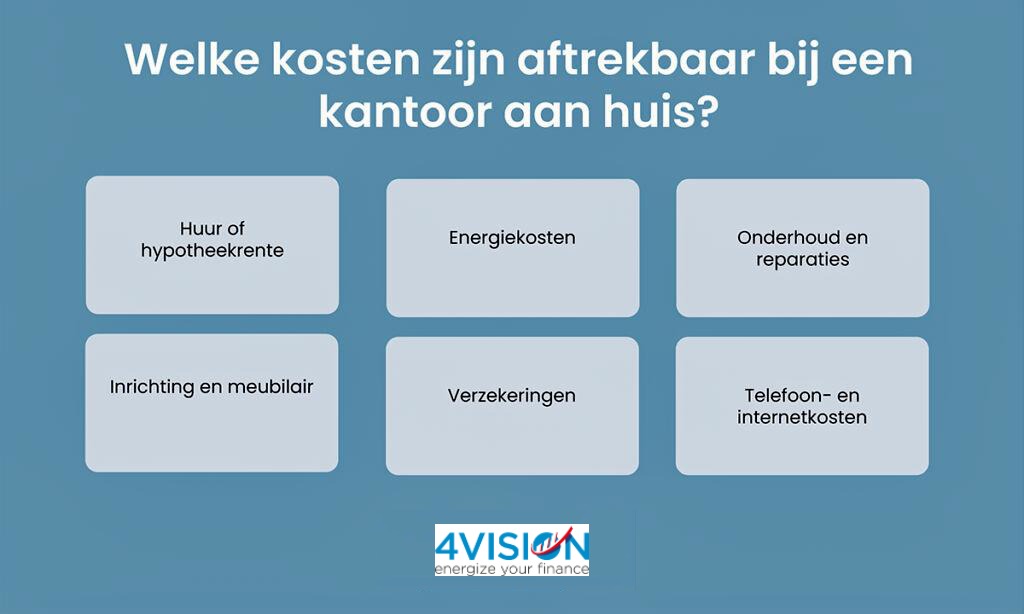 Welke kosten zijn aftrekbaar bij een kantoor aan huis?

Huur of hypotheekrente

Energiekosten

Onderhoud en reparaties

Inrichting en meubilair

Verzekeringen

Telefoon- en internetkosten

4VISION
energize your finance